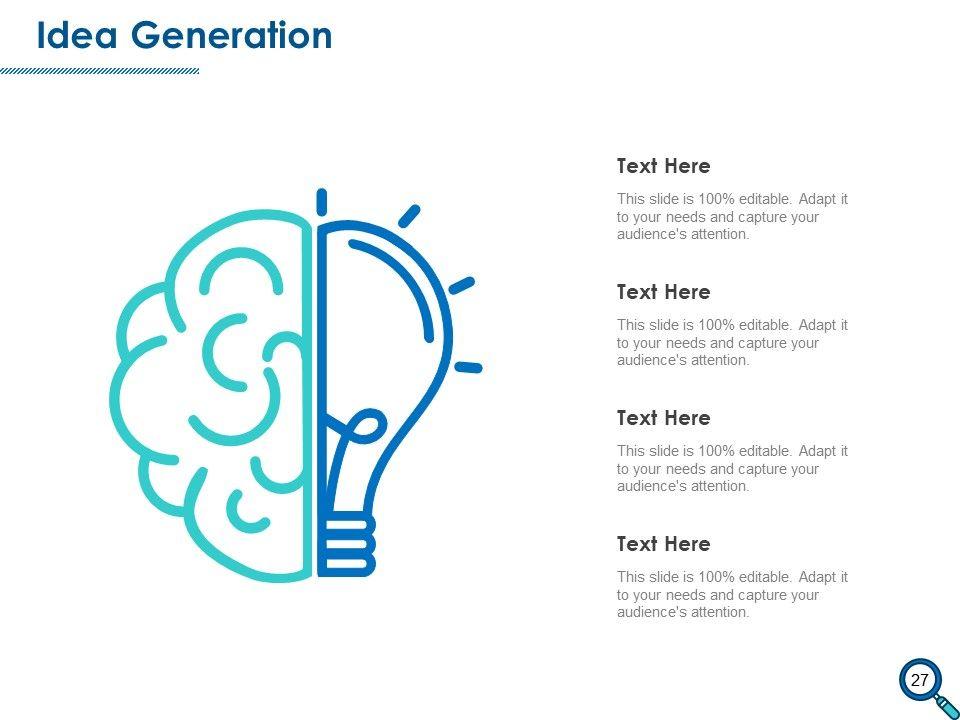 Idea Generation

Text Here

This slide is 100% editable. Adapt it to your needs and capture your audience's attention.

Text Here

This slide is 100% editable. Adapt it to your needs and capture your audience's attention.

Text Here

This slide is 100% editable. Adapt it to your needs and capture your audience's attention.

Text Here

This slide is 100% editable. Adapt it to your needs and capture your audience's attention.

27